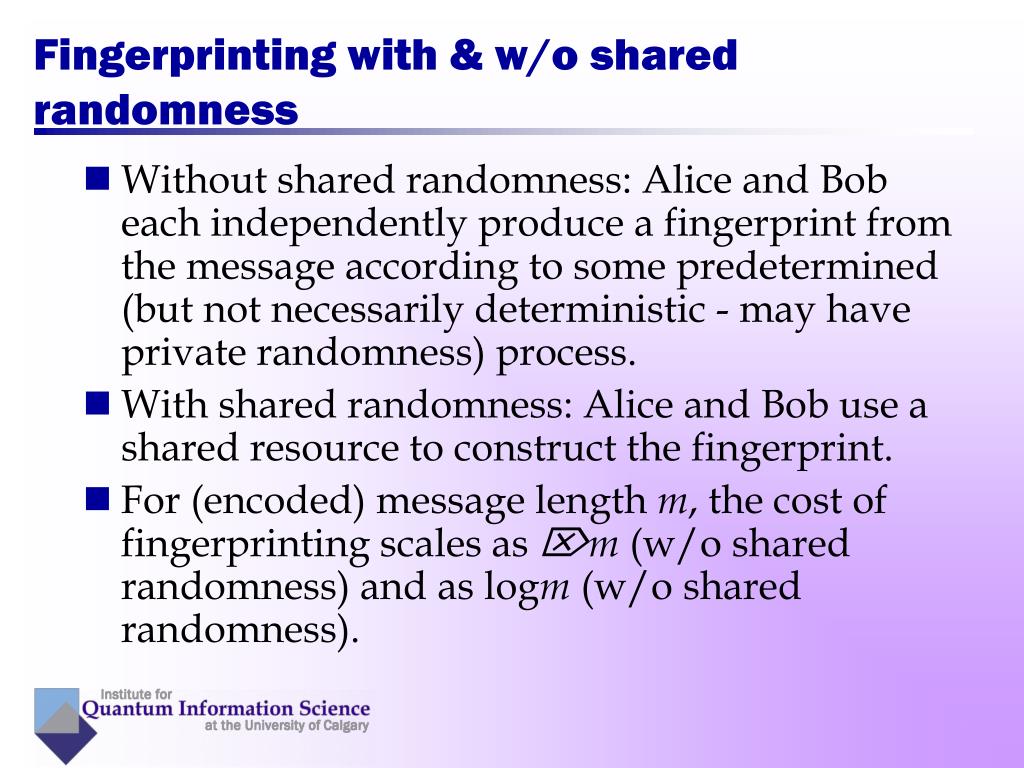 Fingerprinting with & w/o shared randomness

■ Without shared randomness: Alice and Bob each independently produce a fingerprint from the message according to some predetermined (but not necessarily deterministic - may have private randomness) process.

■ With shared randomness: Alice and Bob use a shared resource to construct the fingerprint.

■ For (encoded) message length $m$, the cost of fingerprinting scales as ⌧$m$ (w/o shared randomness) and as log$m$ (w/o shared randomness).

Institute for
Quantum Information Science
at the University of Calgary